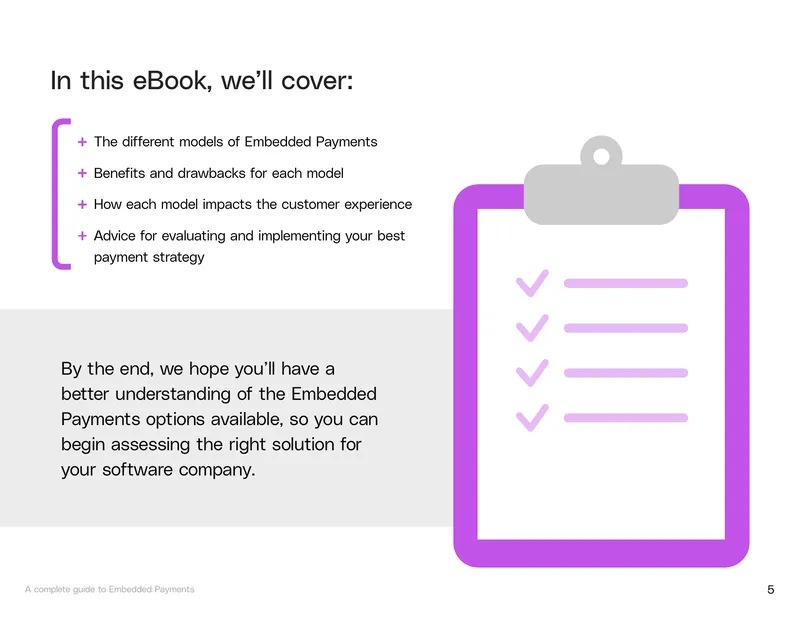 In this eBook, we'll cover:

+ The different models of Embedded Payments
+ Benefits and drawbacks for each model
+ How each model impacts the customer experience
+ Advice for evaluating and implementing your best payment strategy

By the end, we hope you'll have a better understanding of the Embedded Payments options available, so you can begin assessing the right solution for your software company.

A complete guide to Embedded Payments

5